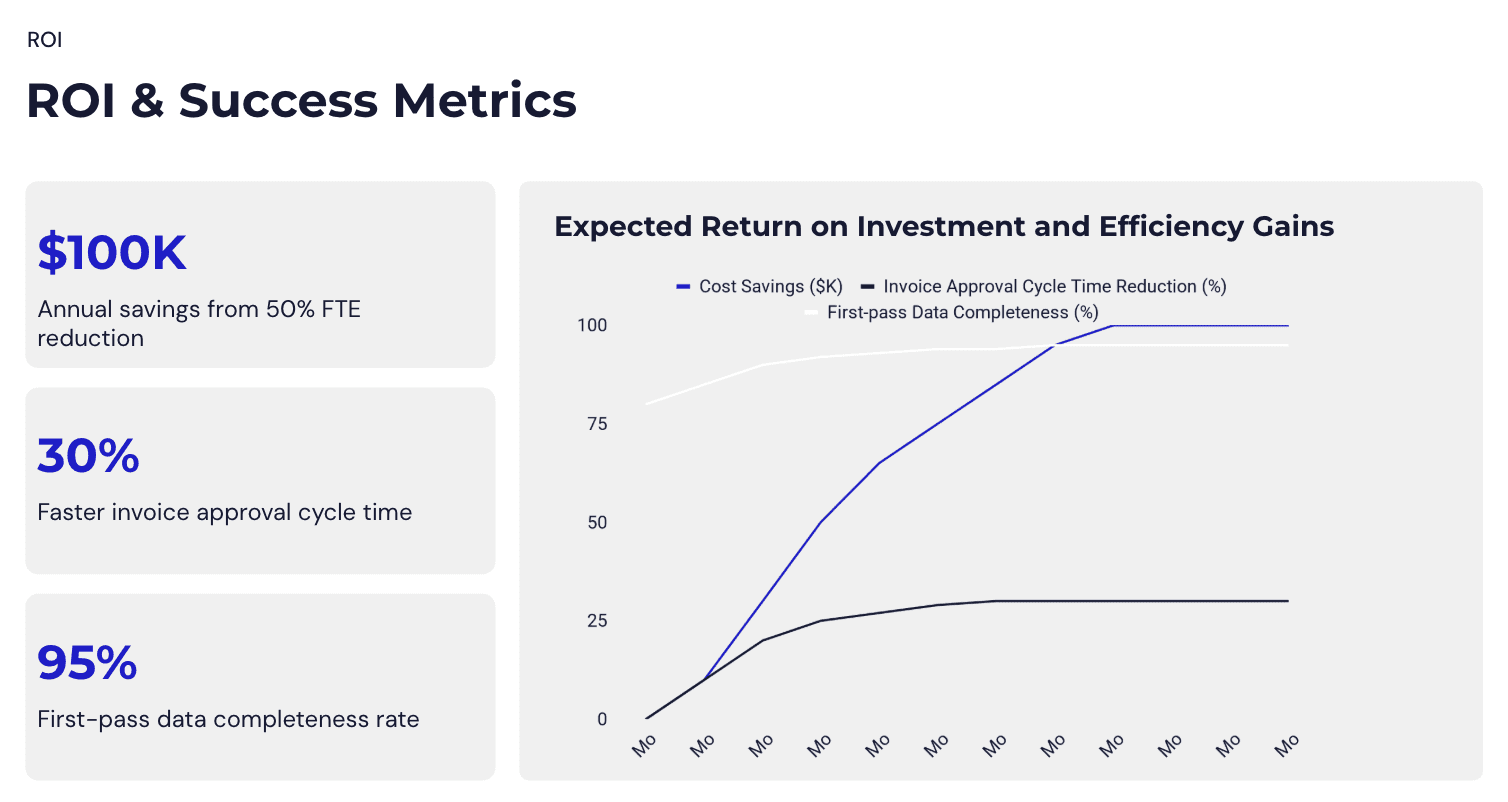 ROI

ROI & Success Metrics

$100K

Annual savings from 50% FTE reduction

30%

Faster invoice approval cycle time

95%

First-pass data completeness rate

Expected Return on Investment and Efficiency Gains

Cost Savings ($K) Invoice Approval Cycle Time Reduction (%) First-pass Data Completeness (%)

100
75
50
25
0

Mo Mo Mo Mo Mo Mo Mo Mo Mo Mo Mo Mo